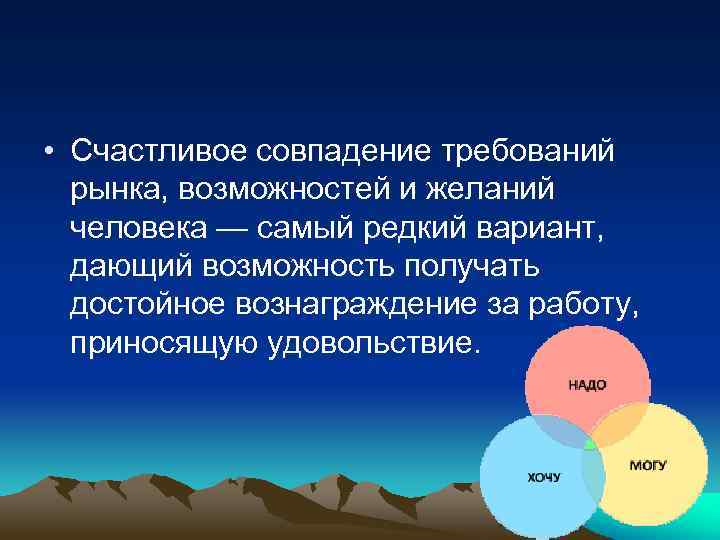 • Счастливое совпадение требований рынка, возможностей и желаний человека — самый редкий вариант, дающий возможность получать достойное вознаграждение за работу, приносящую удовольствие.

НАДО

ХОЧУ

МОГУ